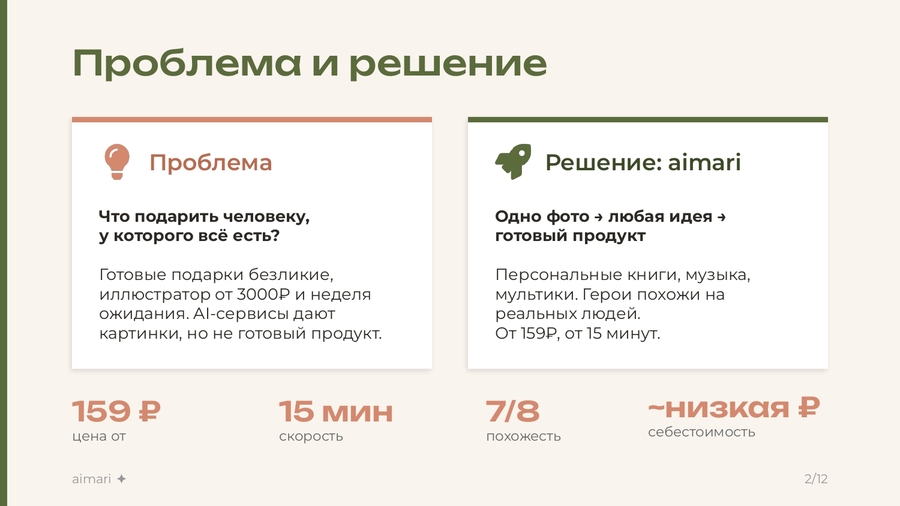 Проблема и решение

Проблема

Что подарить человеку, у которого всё есть?

Готовые подарки безликие, иллюстратор от 3000₽ и неделя ожидания. AI-сервисы дают картинки, но не готовый продукт.

Решение: aimari

Одно фото → любая идея → готовый продукт

Персональные книги, музыка, мультики. Герои похожи на реальных людей.
От 159₽, от 15 минут.

159 ₽
цена от

15 мин
скорость

7/8
похожесть

~низкая ₽
себестоимость

aimari ✦

2/12